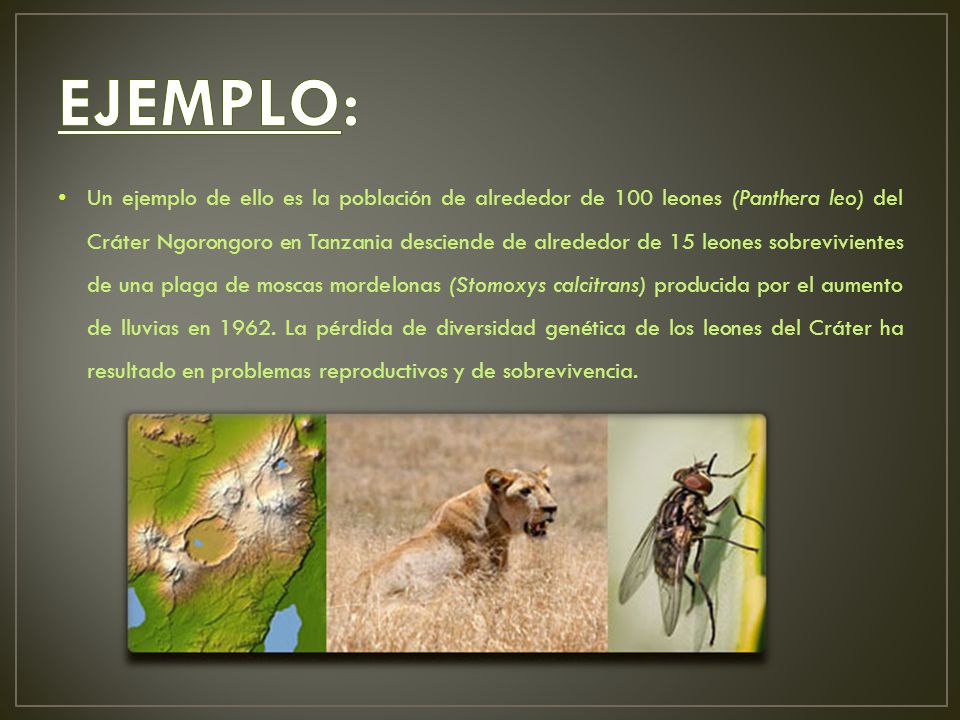 EJEMPLO:

• Un ejemplo de ello es la población de alrededor de 100 leones (Panthera leo) del Cráter Ngorongoro en Tanzania desciende de alrededor de 15 leones sobrevivientes de una plaga de moscas mordelonas (Stomoxys calcitrans) producida por el aumento de lluvias en 1962. La pérdida de diversidad genética de los leones del Cráter ha resultado en problemas reproductivos y de sobrevivencia.